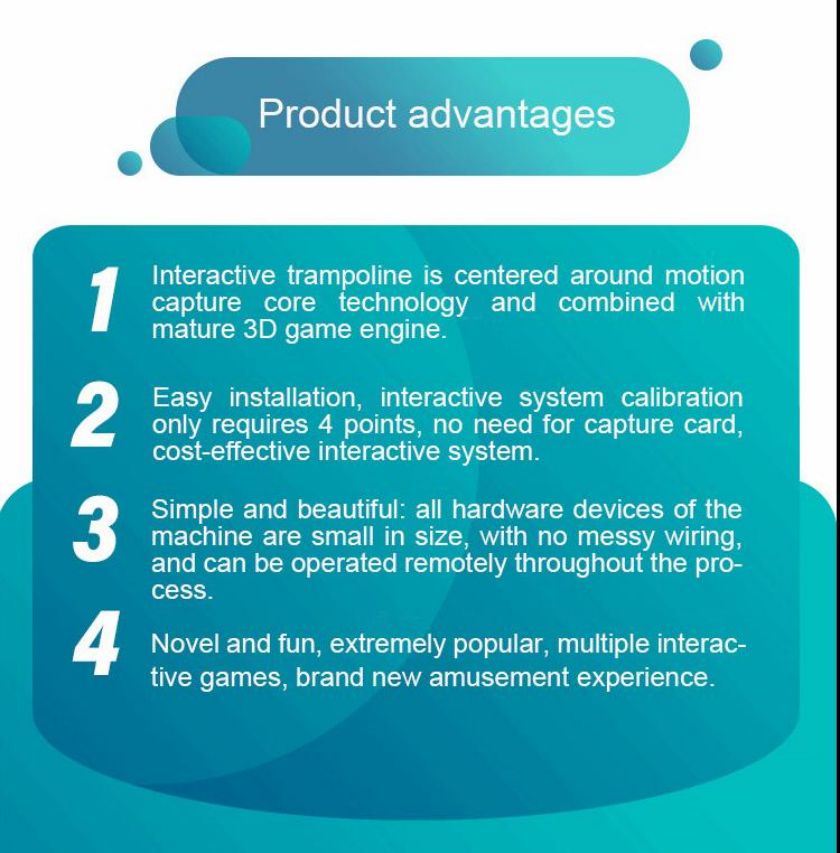 Product advantages

1 Interactive trampoline is centered around motion capture core technology and combined with mature 3D game engine.

2 Easy installation, interactive system calibration only requires 4 points, no need for capture card, cost-effective interactive system.

3 Simple and beautiful: all hardware devices of the machine are small in size, with no messy wiring, and can be operated remotely throughout the process.

4 Novel and fun, extremely popular, multiple interactive games, brand new amusement experience.